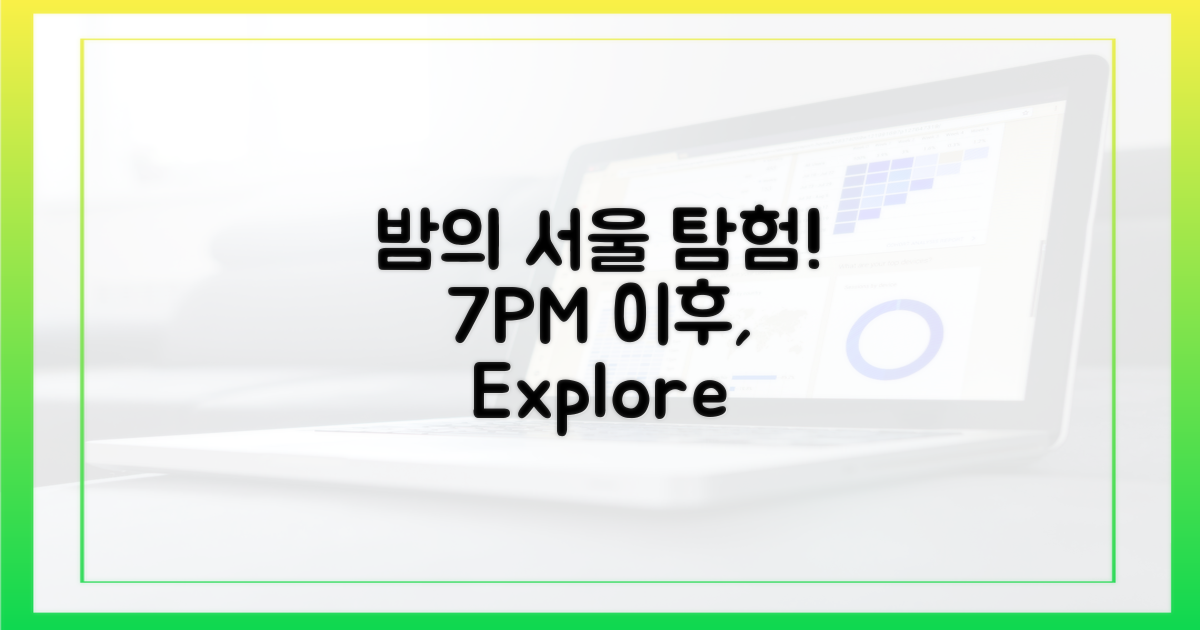 밤의 서울 탐험!
7PM 이후,
Explore